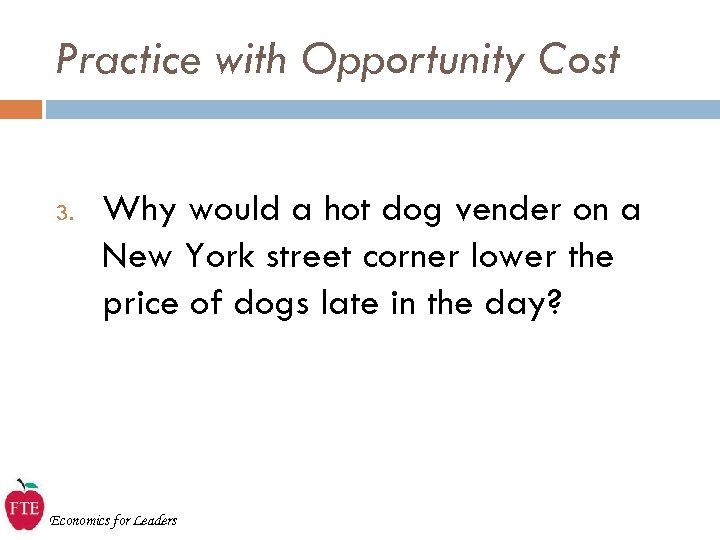 Practice with Opportunity Cost

3. Why would a hot dog vender on a New York street corner lower the price of dogs late in the day?

FTE
Economics for Leaders